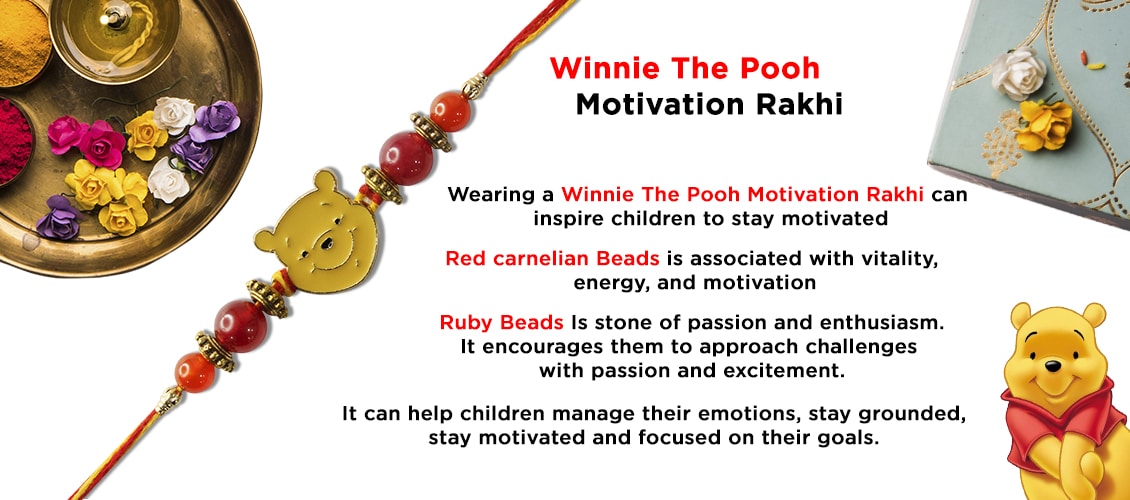 Winnie The Pooh
Motivation Rakhi

Wearing a Winnie The Pooh Motivation Rakhi can inspire children to stay motivated

Red carnelian Beads is associated with vitality, energy, and motivation

Ruby Beads Is stone of passion and enthusiasm. It encourages them to approach challenges with passion and excitement.

It can help children manage their emotions, stay grounded, stay motivated and focused on their goals.